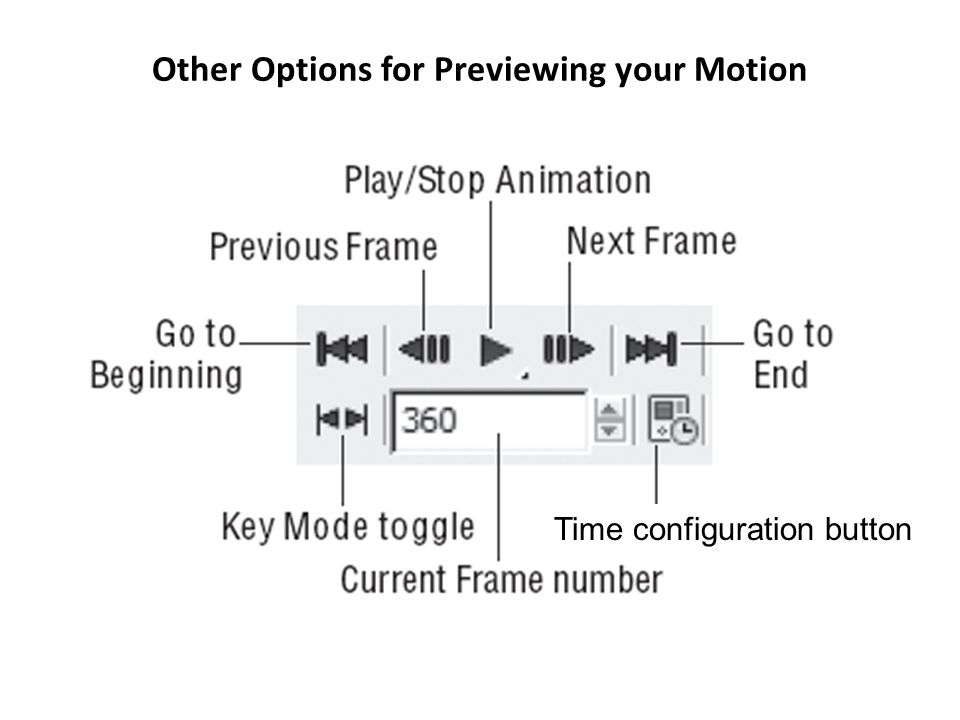 Other Options for Previewing your Motion

Play/Stop Animation

Previous Frame

Next Frame

Go to Beginning

Go to End

360

Key Mode toggle

Time configuration button

Current Frame number